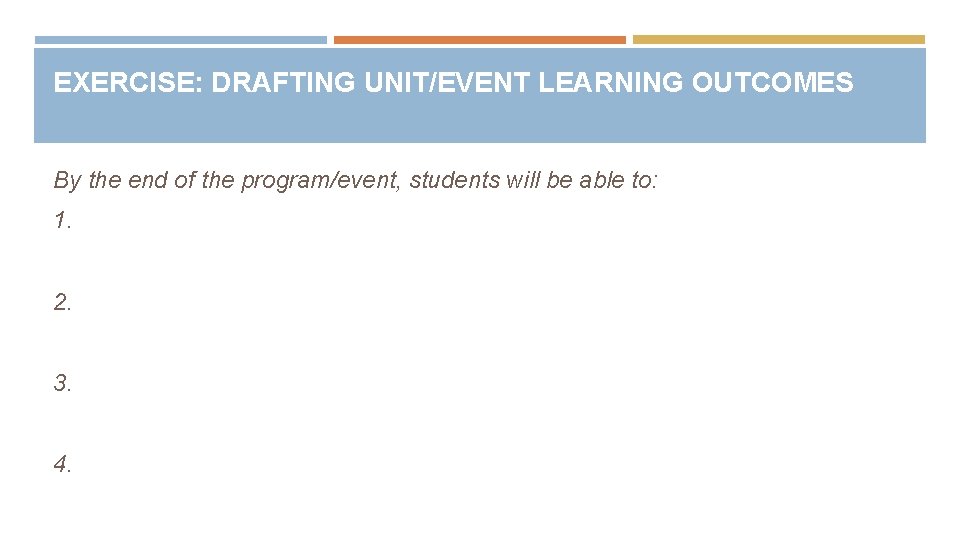 EXERCISE: DRAFTING UNIT/EVENT LEARNING OUTCOMES

By the end of the program/event, students will be able to:

1.

2.

3.

4.